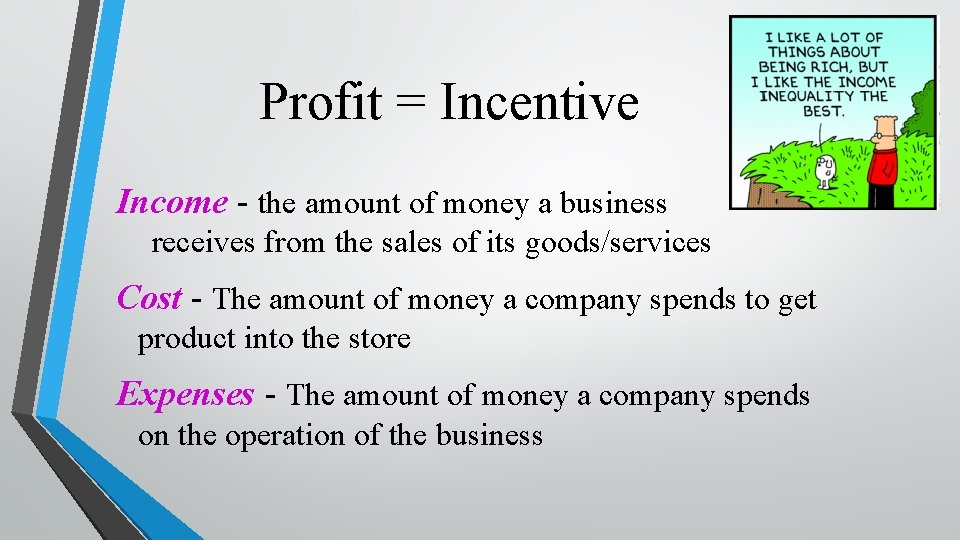 Profit = Incentive

I LIKE A LOT OF THINGS ABOUT BEING RICH, BUT I LIKE THE INCOME INEQUALITY THE BEST.

Income - the amount of money a business receives from the sales of its goods/services

Cost - The amount of money a company spends to get product into the store

Expenses - The amount of money a company spends on the operation of the business